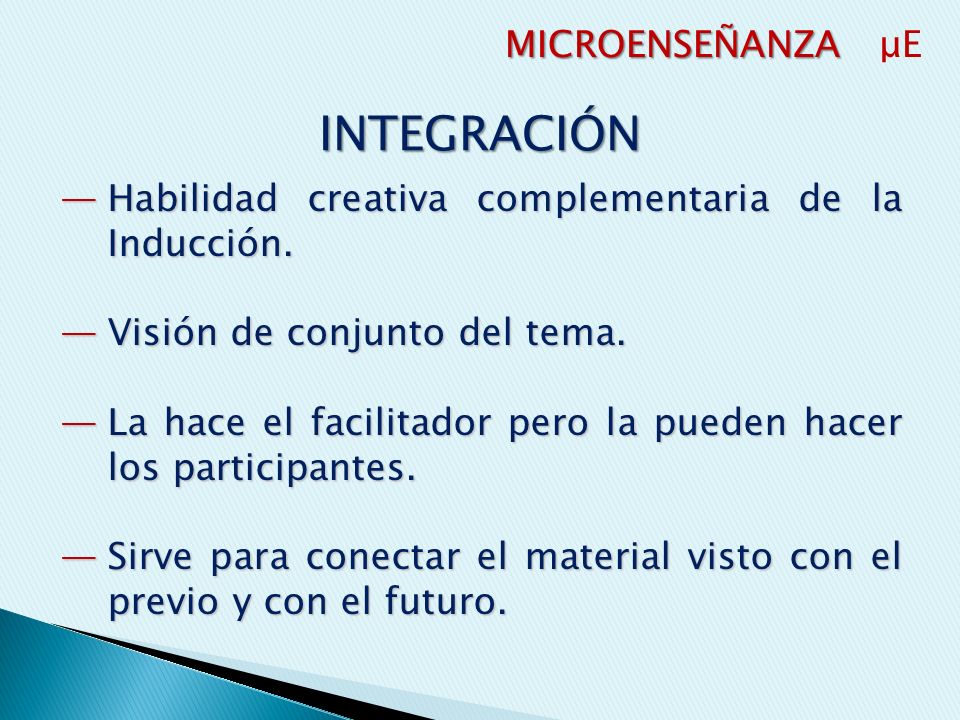 MICROENSEÑANZA µE

INTEGRACIÓN

— Habilidad creativa complementaria de la Inducción.

— Visión de conjunto del tema.

— La hace el facilitador pero la pueden hacer los participantes.

— Sirve para conectar el material visto con el previo y con el futuro.